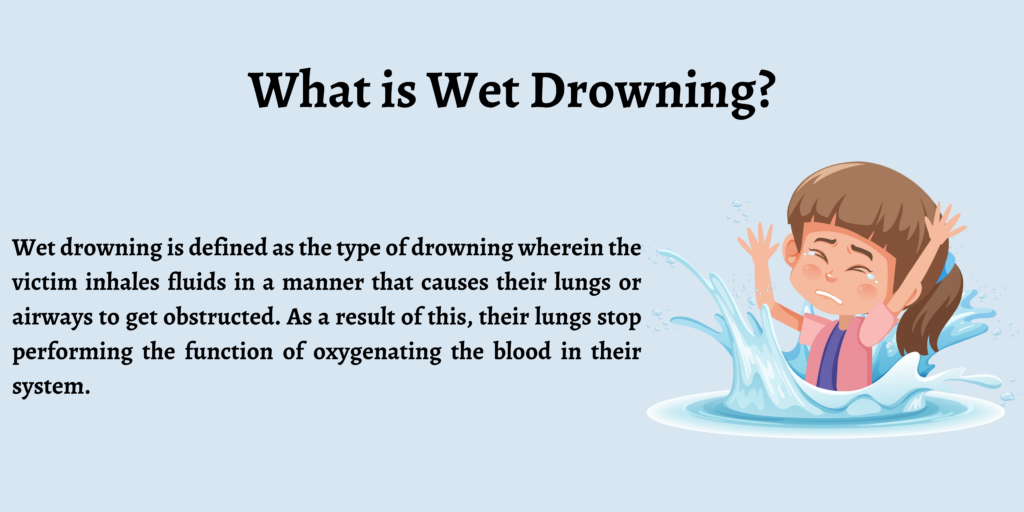 What is Wet Drowning?

Wet drowning is defined as the type of drowning wherein the victim inhales fluids in a manner that causes their lungs or airways to get obstructed. As a result of this, their lungs stop performing the function of oxygenating the blood in their system.